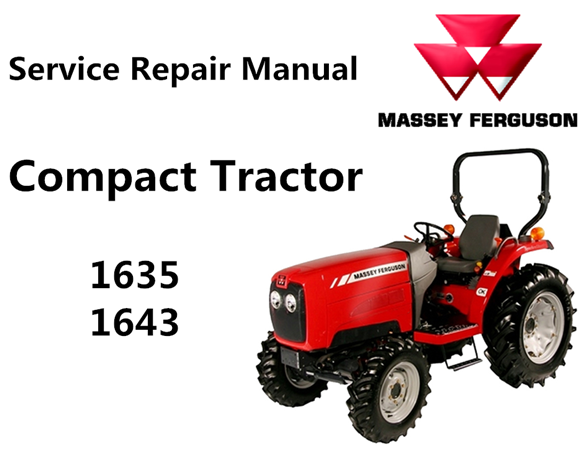 Service Repair Manual

MASSEY FERGUSON

Compact Tractor

1635
1643

MASSEY FERGUSON